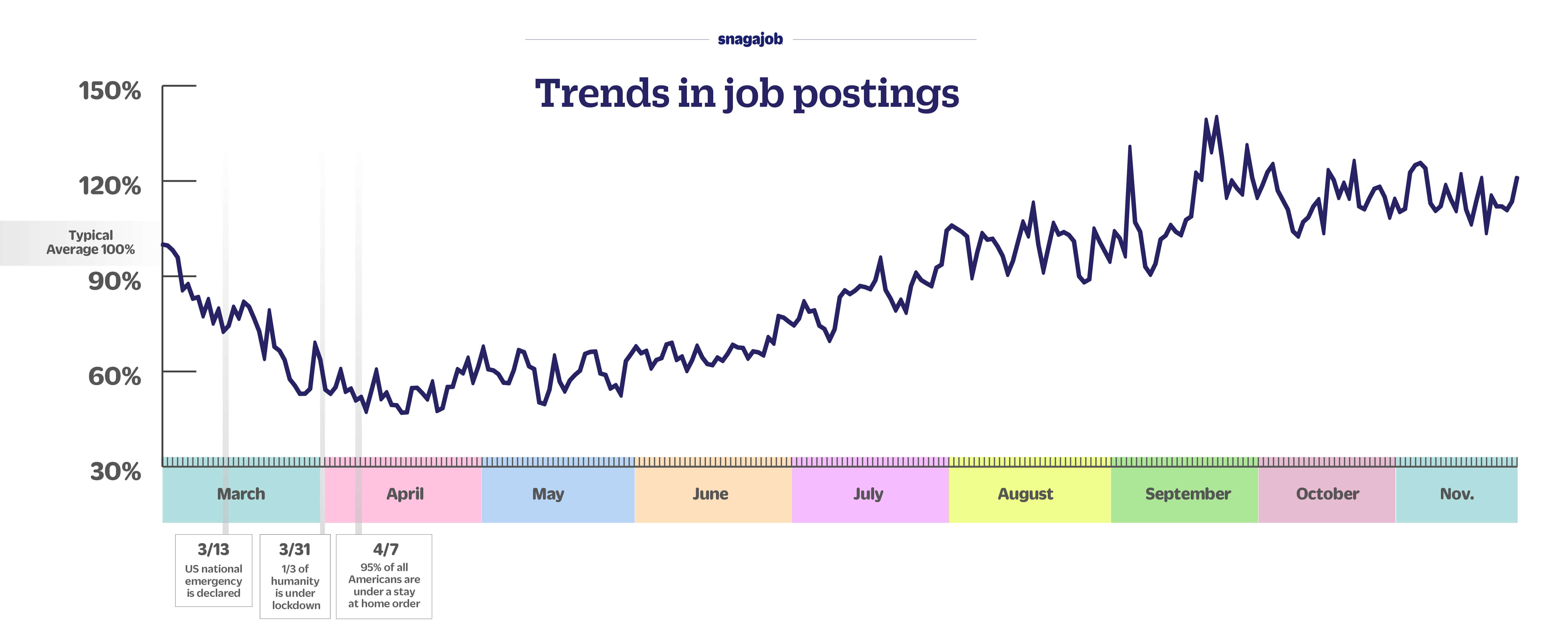 snagajob

Trends in job postings

150%

120%

Typical Average 100%

90%

60%

30%

March April May June July August September October Nov.

3/13
US national emergency is declared

3/31
1/3 of humanity is under lockdown

4/7
95% of all Americans are under a stay at home order